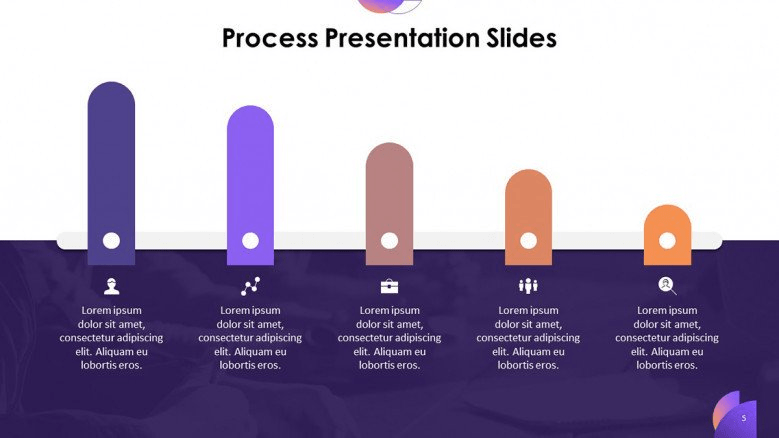 Process Presentation Slides

Lorem ipsum dolor sit amet, consectetur adipiscing elit. Aliquam eu lobortis eros.

Lorem ipsum dolor sit amet, consectetur adipiscing elit. Aliquam eu lobortis eros.

Lorem ipsum dolor sit amet, consectetur adipiscing elit. Aliquam eu lobortis eros.

Lorem ipsum dolor sit amet, consectetur adipiscing elit. Aliquam eu lobortis eros.

Lorem ipsum dolor sit amet, consectetur adipiscing elit. Aliquam eu lobortis eros.

5